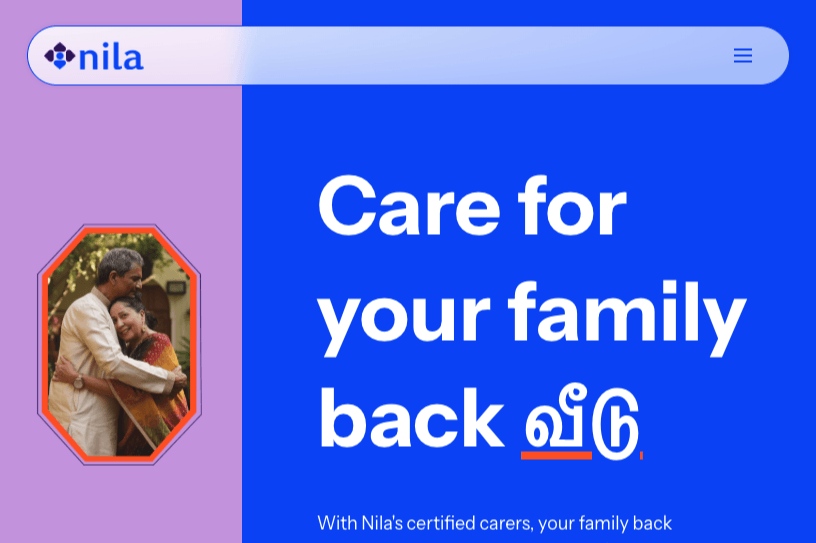 nila

Care for your family back வீடு

With Nila's certified carers, your family back